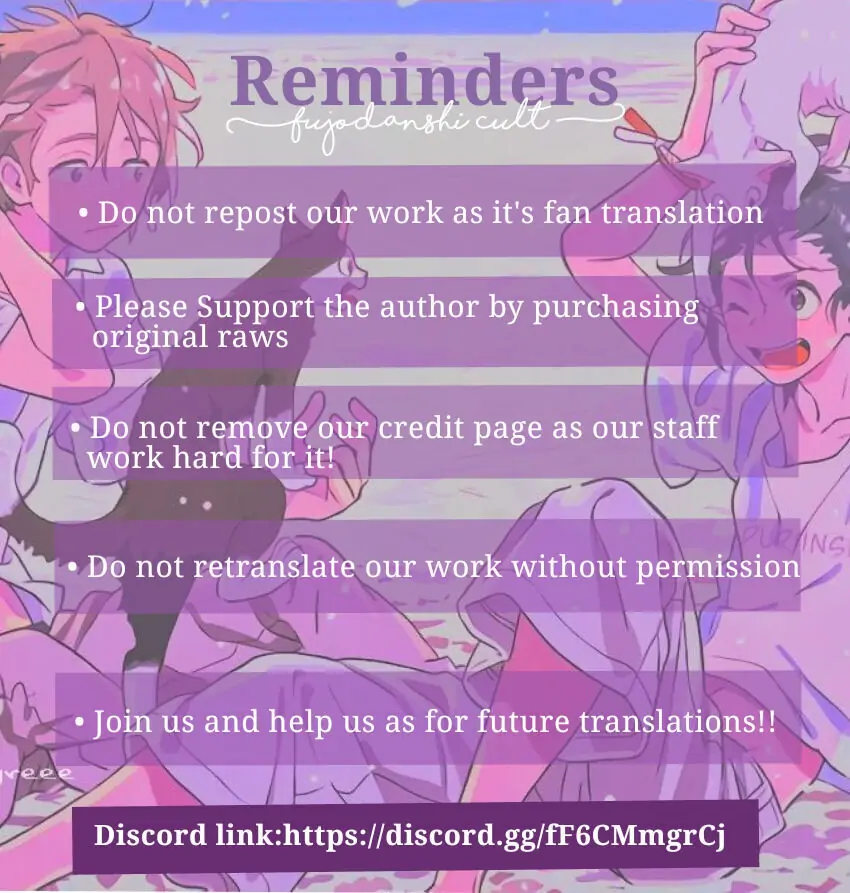 Reminders
fujodanshi cult

• Do not repost our work as it's fan translation

• Please Support the author by purchasing original raws

• Do not remove our credit page as our staff work hard for it!

• Do not retranslate our work without permission

• Join us and help us as for future translations!!

Discord link:https://discord.gg/fF6CMmgrCj